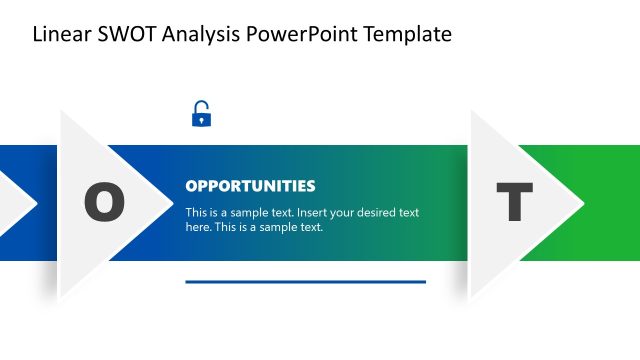 Linear SWOT Analysis PowerPoint Template

O

OPPORTUNITIES

This is a sample text. Insert your desired text here. This is a sample text.

T